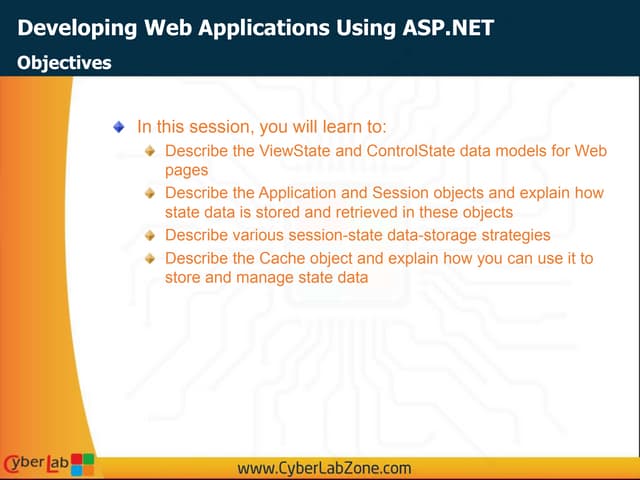 Developing Web Applications Using ASP.NET

Objectives

In this session, you will learn to:

Describe the ViewState and ControlState data models for Web pages

Describe the Application and Session objects and explain how state data is stored and retrieved in these objects

Describe various session-state data-storage strategies

Describe the Cache object and explain how you can use it to store and manage state data

CyberLab

www.CyberLabZone.com